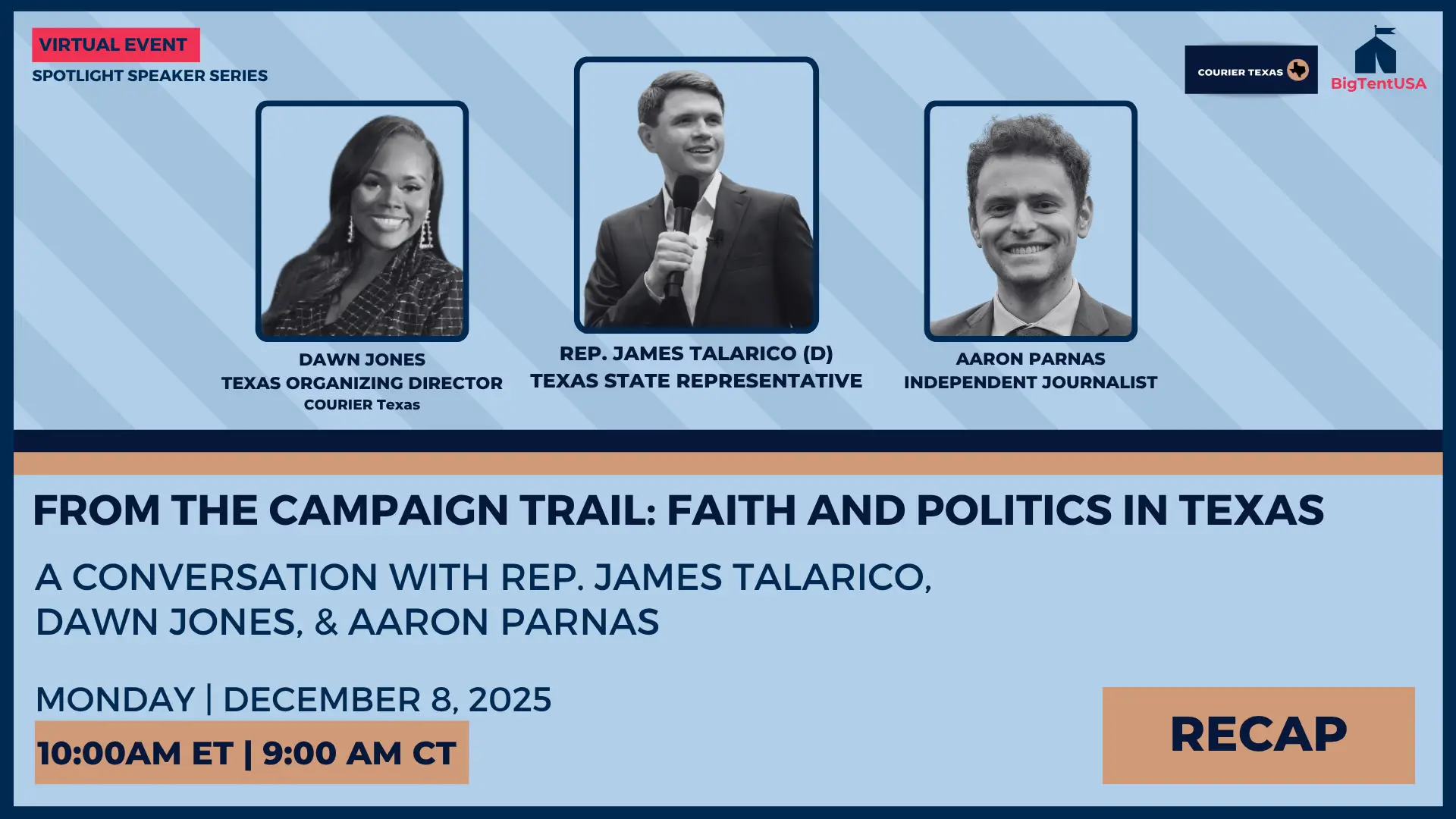 VIRTUAL EVENT
SPOTLIGHT SPEAKER SERIES

COURIER TEXAS

BigTentUSA

DAWN JONES
TEXAS ORGANIZING DIRECTOR
COURIER Texas

REP. JAMES TALARICO (D)
TEXAS STATE REPRESENTATIVE

AARON PARNAS
INDEPENDENT JOURNALIST

FROM THE CAMPAIGN TRAIL: FAITH AND POLITICS IN TEXAS

A CONVERSATION WITH REP. JAMES TALARICO, DAWN JONES, & AARON PARNAS

MONDAY | DECEMBER 8, 2025

10:00AM ET | 9:00 AM CT

RECAP